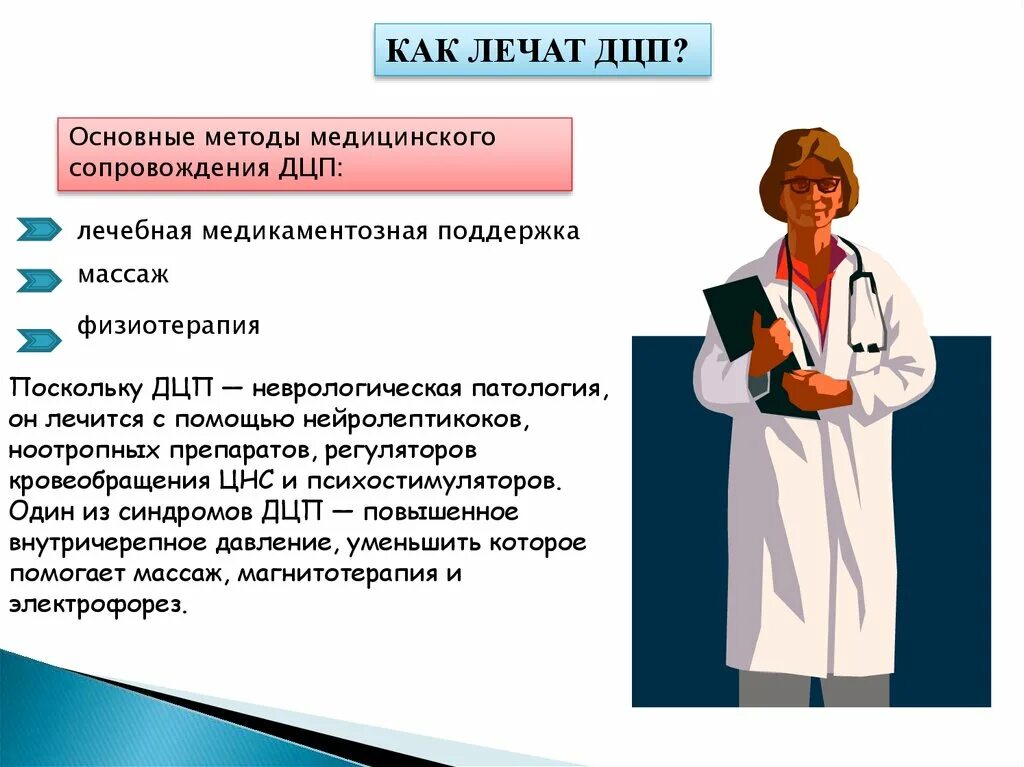 КАК ЛЕЧАТ ДЦП?

Основные методы медицинского сопровождения ДЦП:

лечебная медикаментозная поддержка

массаж

физиотерапия

Поскольку ДЦП — неврологическая патология, он лечится с помощью нейролептикоков, ноотропных препаратов, регуляторов кровеобращения ЦНС и психостимуляторов. Один из синдромов ДЦП — повышенное внутричерепное давление, уменьшить которое помогает массаж, магнитотерапия и электрофорез.